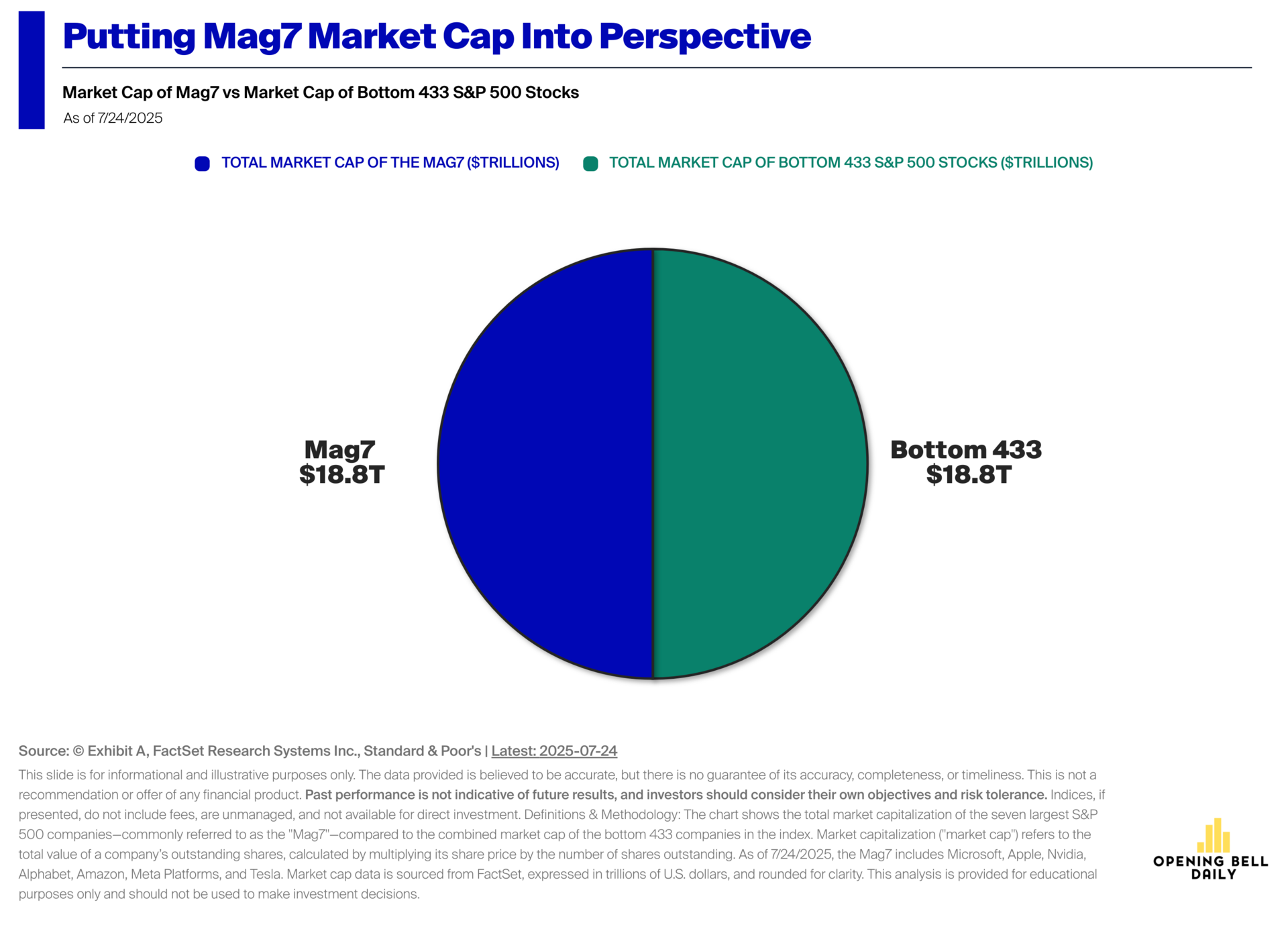 Putting Mag7 Market Cap Into Perspective

Market Cap of Mag7 vs Market Cap of Bottom 433 S&P 500 Stocks
As of 7/24/2025

TOTAL MARKET CAP OF THE MAG7 ($TRILLIONS)
TOTAL MARKET CAP OF BOTTOM 433 S&P 500 STOCKS ($TRILLIONS)

Mag7
$18.8T

Bottom 433
$18.8T

Source: © Exhibit A, FactSet Research Systems Inc., Standard & Poor's | Latest: 2025-07-24

This slide is for informational and illustrative purposes only. The data provided is believed to be accurate, but there is no guarantee of its accuracy, completeness, or timeliness. This is not a recommendation or offer of any financial product. Past performance is not indicative of future results, and investors should consider their own objectives and risk tolerance. Indices, if presented, do not include fees, are unmanaged, and not available for direct investment. Definitions & Methodology: The chart shows the total market capitalization of the seven largest S&P 500 companies—commonly referred to as the "Mag7"—compared to the combined market cap of the bottom 433 companies in the index. Market capitalization ("market cap") refers to the total value of a company's outstanding shares, calculated by multiplying its share price by the number of shares outstanding. As of 7/24/2025, the Mag7 includes Microsoft, Apple, Nvidia, Alphabet, Amazon, Meta Platforms, and Tesla. Market cap data is sourced from FactSet, expressed in trillions of U.S. dollars, and rounded for clarity. This analysis is provided for educational purposes only and should not be used to make investment decisions.

OPENING BELL
DAILY